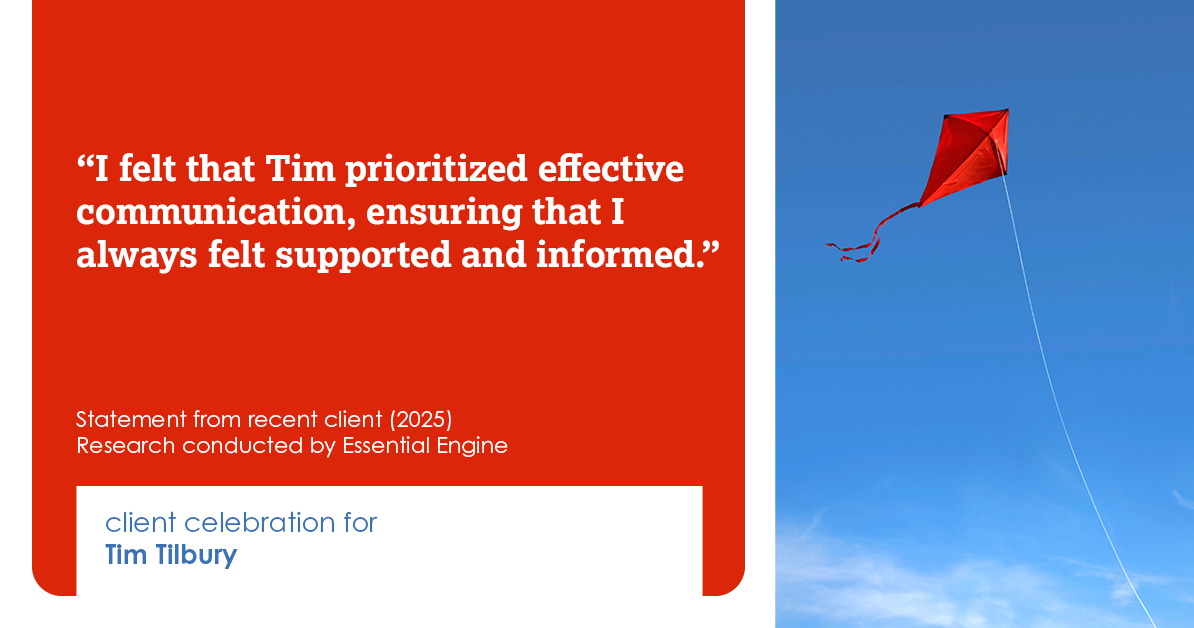 “I felt that Tim prioritized effective communication, ensuring that I always felt supported and informed.”

Statement from recent client (2025)
Research conducted by Essential Engine

client celebration for
Tim Tilbury